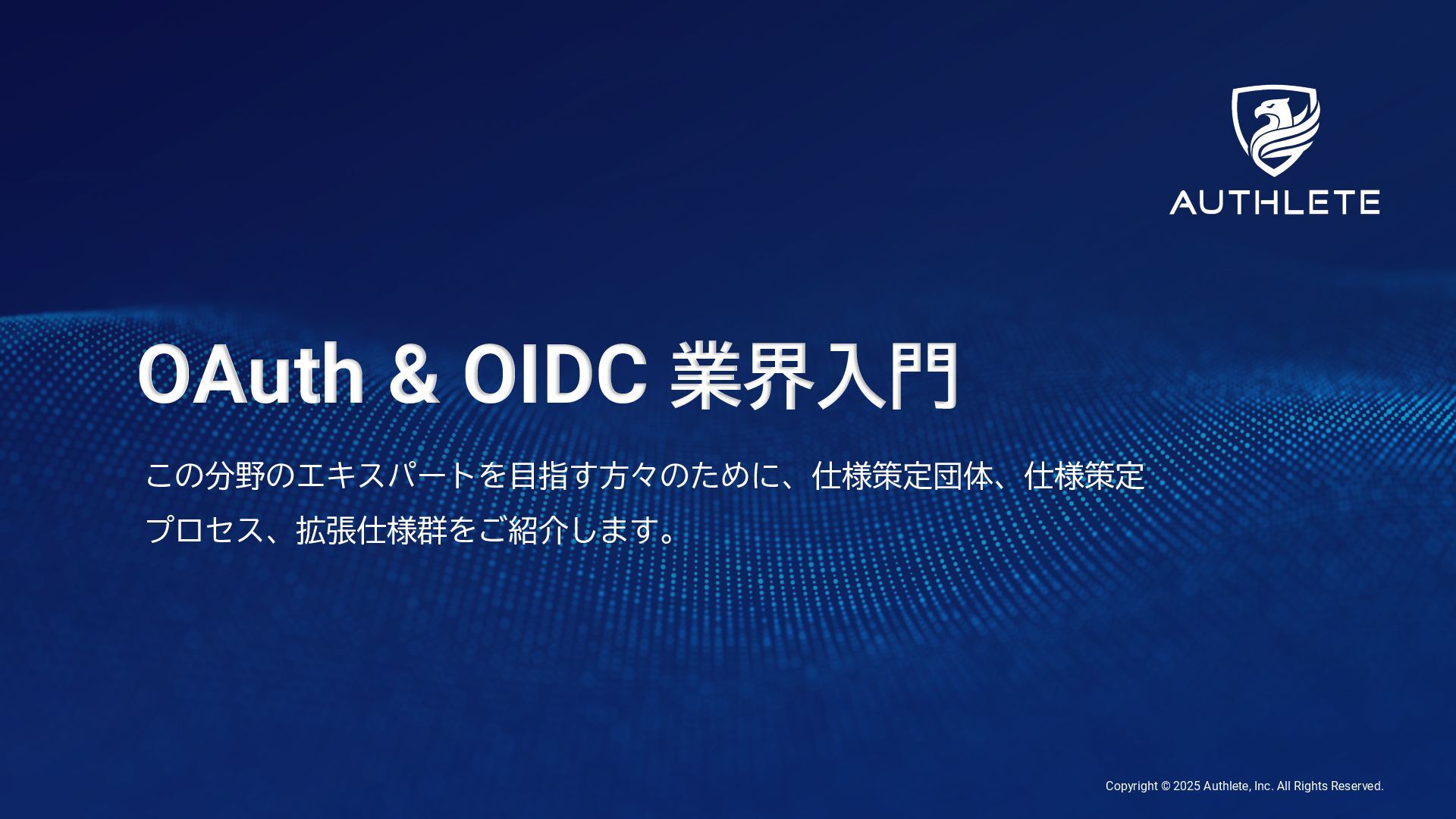 AUTHLETE

OAuth & OIDC 業界入門

この分野のエキスパートを目指す方々のために、仕様策定団体、仕様策定プロセス、拡張仕様群をご紹介します。

Copyright © 2025 Authlete, Inc. All Rights Reserved.